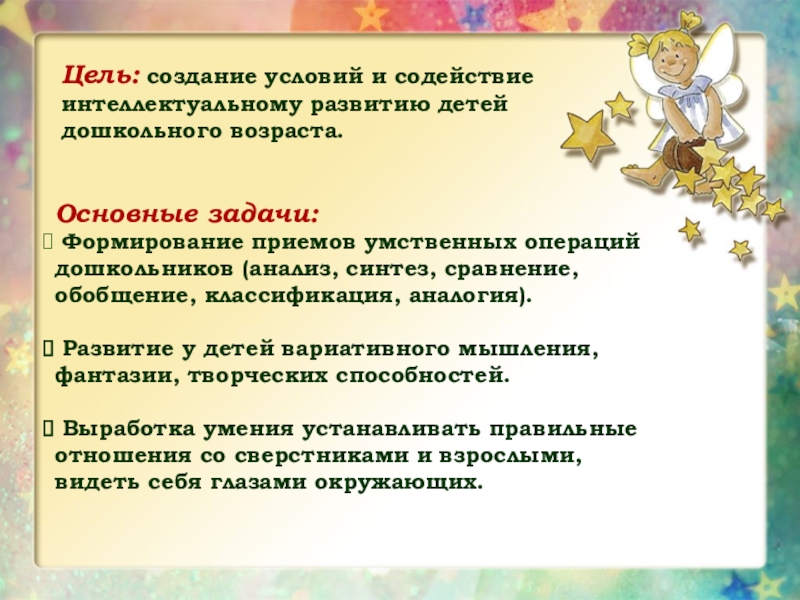 Цель: создание условий и содействие интеллектуальному развитию детей дошкольного возраста.

Основные задачи:
 Формирование приемов умственных операций дошкольников (анализ, синтез, сравнение, обобщение, классификация, аналогия).

 Развитие у детей вариативного мышления, фантазии, творческих способностей.

 Выработка умения устанавливать правильные отношения со сверстниками и взрослыми, видеть себя глазами окружающих.